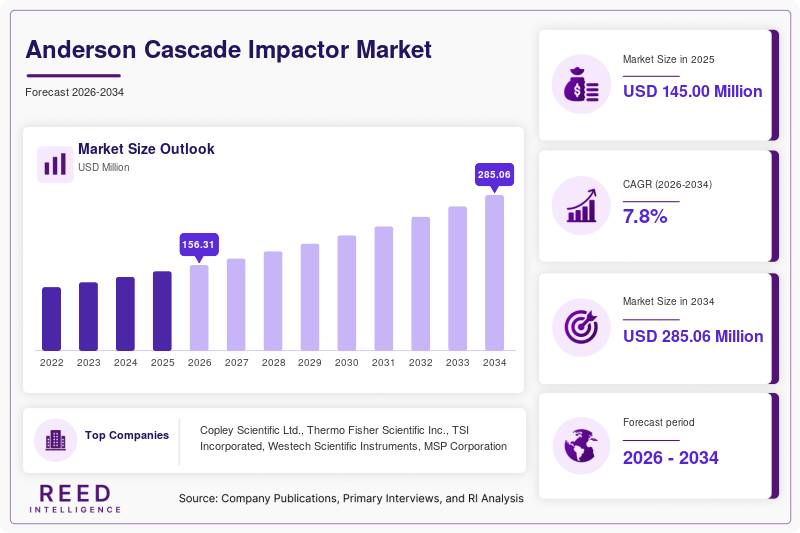 Anderson Cascade Impactor Market

Forecast 2026-2034

Market Size Outlook
USD Million

156.31
285.06

2022 2023 2024 2025 2026 2027 2028 2029 2030 2031 2032 2033 2034

Top Companies

Copley Scientific Ltd., Thermo Fisher Scientific Inc., TSI Incorporated, Westech Scientific Instruments, MSP Corporation

REED
INTELLIGENCE

Source: Company Publications, Primary Interviews, and RI Analysis

Market Size in 2025
USD 145.00 Million

CAGR (2026-2034)
7.8%

Market Size in 2034
USD 285.06 Million

Forecast period
2026 - 2034